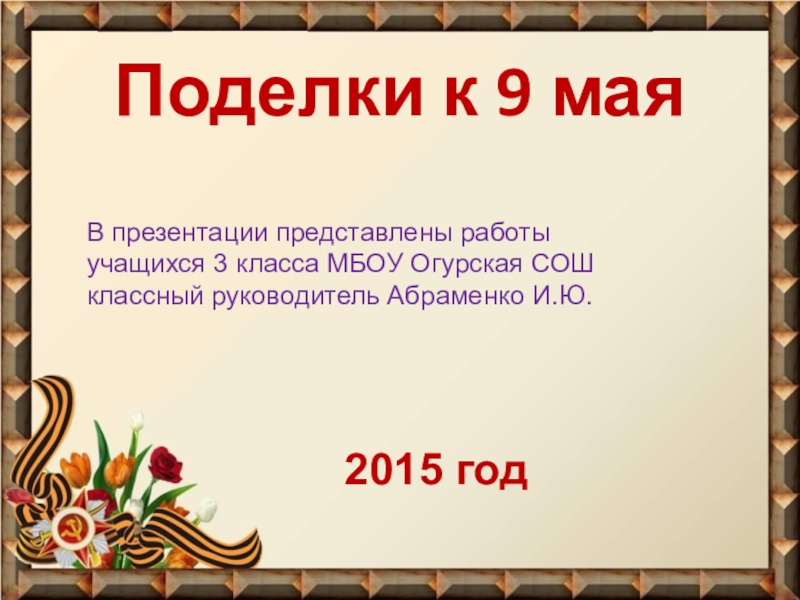 Поделки к 9 мая

В презентации представлены работы учащихся 3 класса МБОУ Огурская СОШ классный руководитель Абраменко И.Ю.

2015 год